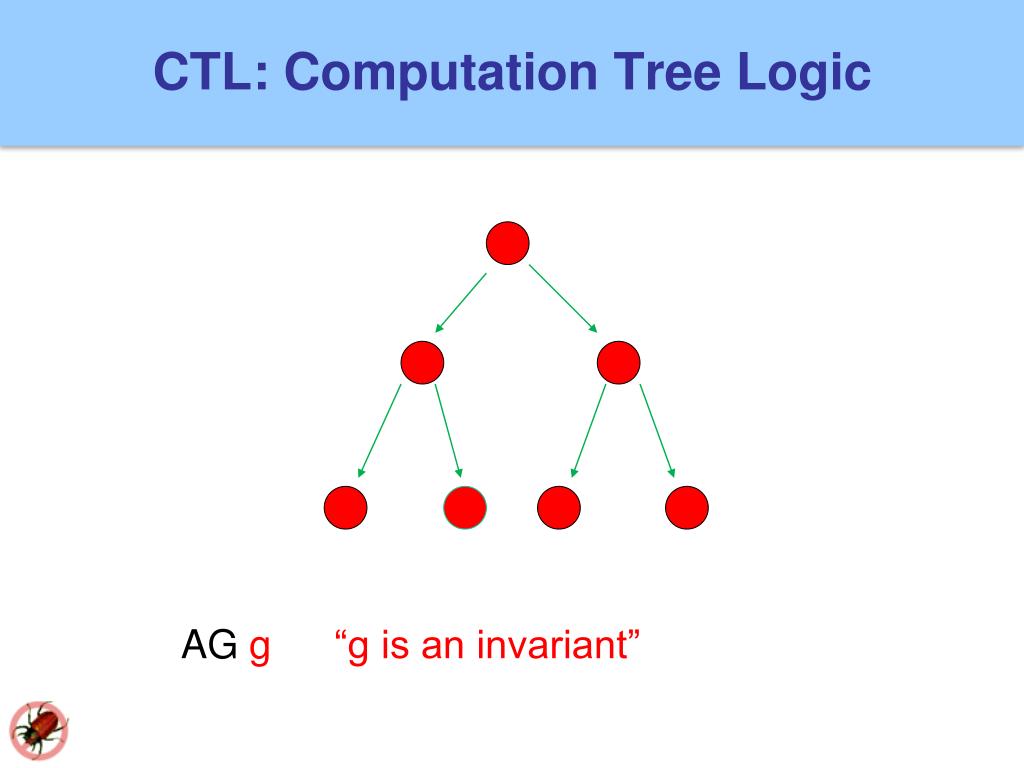 CTL: Computation Tree Logic

AG g “g is an invariant”